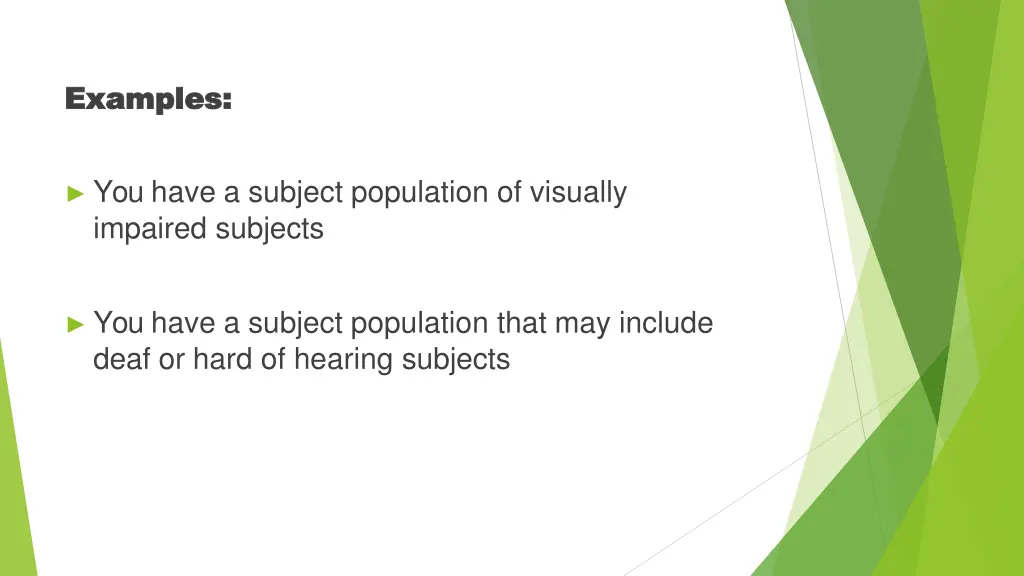 Examples:

► You have a subject population of visually impaired subjects

► You have a subject population that may include deaf or hard of hearing subjects